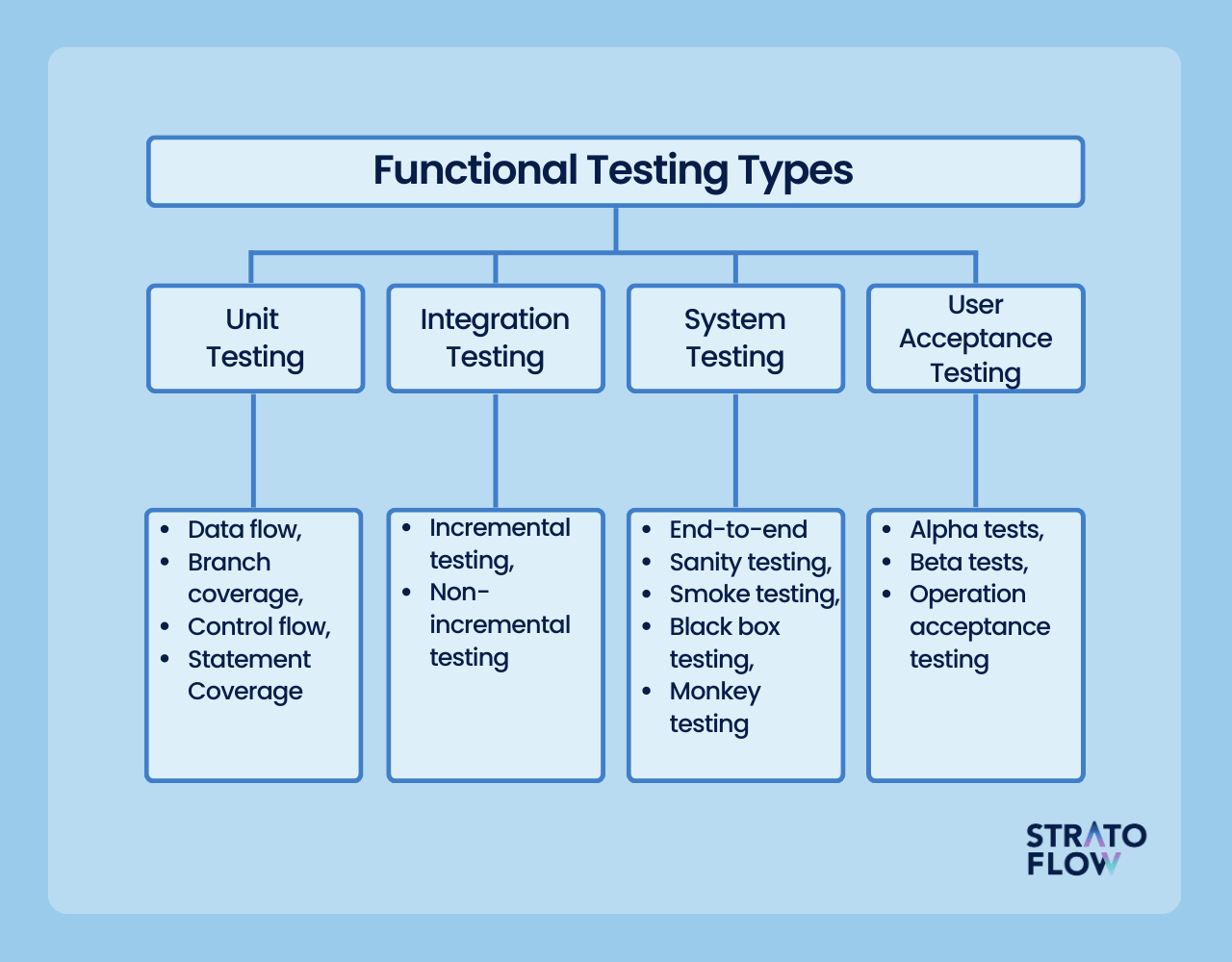 Functional Testing Types

Unit Testing

Integration Testing

System Testing

User Acceptance Testing

- Data flow,
- Branch coverage,
- Control flow,
- Statement Coverage

- Incremental testing,
- Non-incremental testing

- End-to-end
- Sanity testing,
- Smoke testing,
- Black box testing,
- Monkey testing

- Alpha tests,
- Beta tests,
- Operation acceptance testing

STRATO FLOW